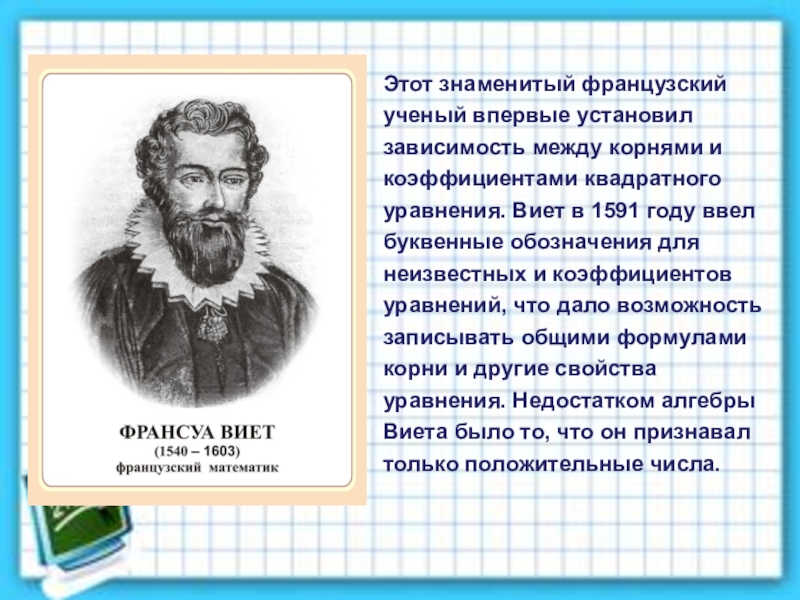 ФРАНСУА ВИЕТ
(1540 – 1603)
французский математик

Этот знаменитый французский ученый впервые установил зависимость между корнями и коэффициентами квадратного уравнения. Виет в 1591 году ввел буквенные обозначения для неизвестных и коэффициентов уравнений, что дало возможность записывать общими формулами корни и другие свойства уравнения. Недостатком алгебры Виета было то, что он признавал только положительные числа.